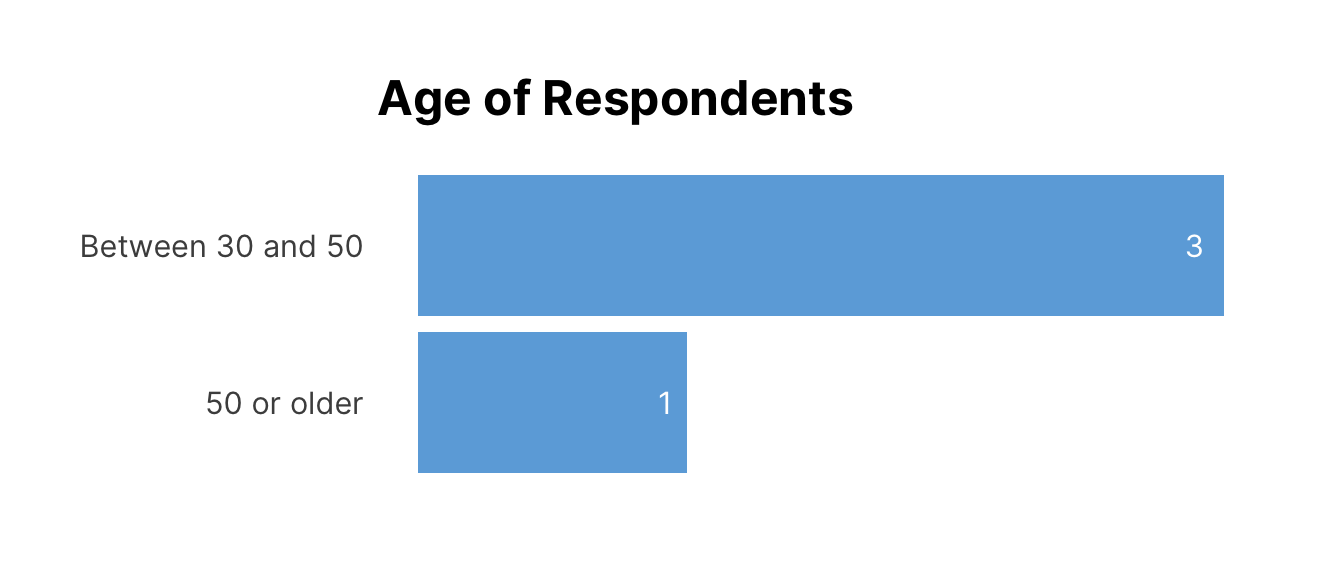 Age of Respondents

Between 30 and 50
3

50 or older
1